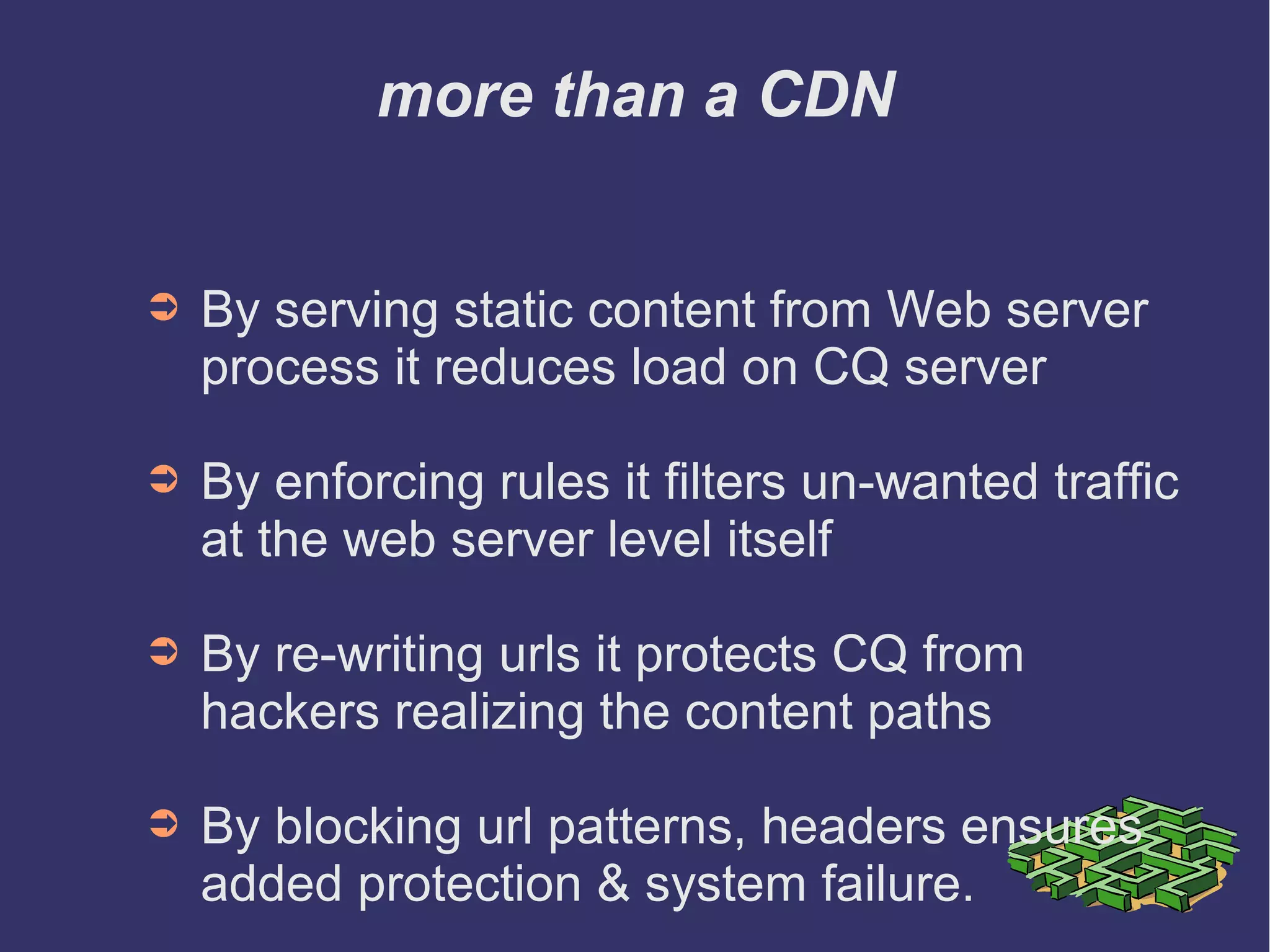 more than a CDN

➲ By serving static content from Web server process it reduces load on CQ server

➲ By enforcing rules it filters un-wanted traffic at the web server level itself

➲ By re-writing urls it protects CQ from hackers realizing the content paths

➲ By blocking url patterns, headers ensures added protection & system failure.